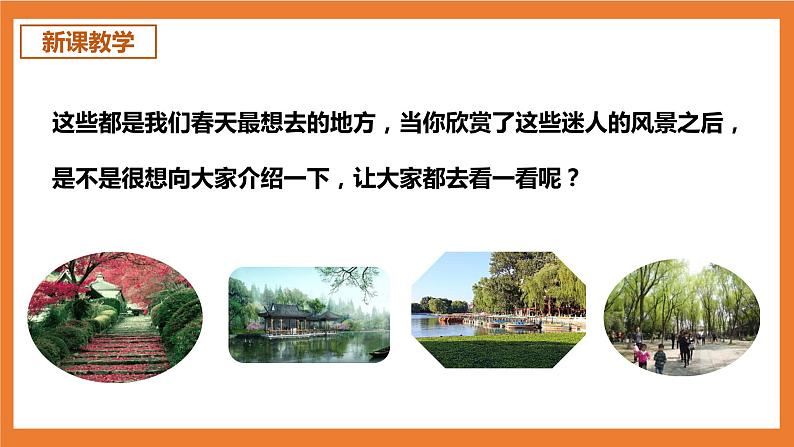 新课教学

这些都是我们春天最想去的地方，当你欣赏了这些迷人的风景之后，是不是很想向大家介绍一下，让大家都去看一看呢？